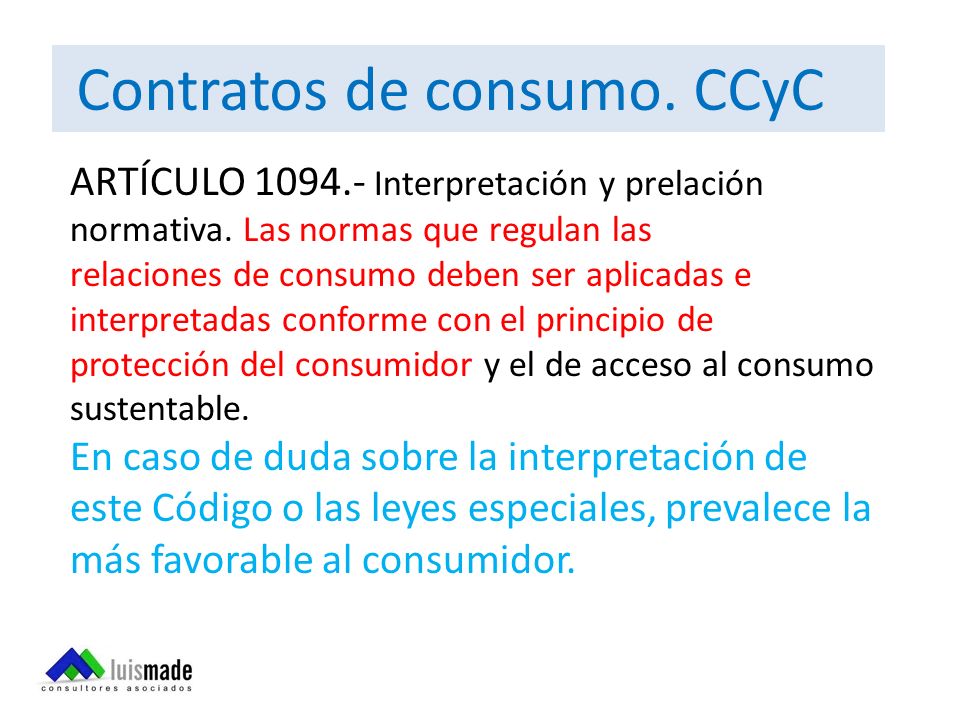 Contratos de consumo. CCyC

ARTÍCULO 1094.- Interpretación y prelación normativa. Las normas que regulan las relaciones de consumo deben ser aplicadas e interpretadas conforme con el principio de protección del consumidor y el de acceso al consumo sustentable.

En caso de duda sobre la interpretación de este Código o las leyes especiales, prevalece la más favorable al consumidor.

luismade
consultores asociados